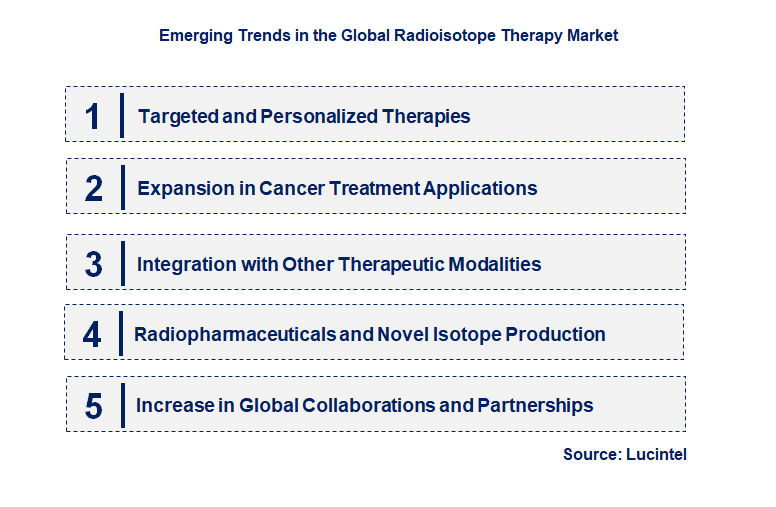 Emerging Trends in the Global Radioisotope Therapy Market

1 Targeted and Personalized Therapies

2 Expansion in Cancer Treatment Applications

3 Integration with Other Therapeutic Modalities

4 Radiopharmaceuticals and Novel Isotope Production

5 Increase in Global Collaborations and Partnerships

Source: Lucintel